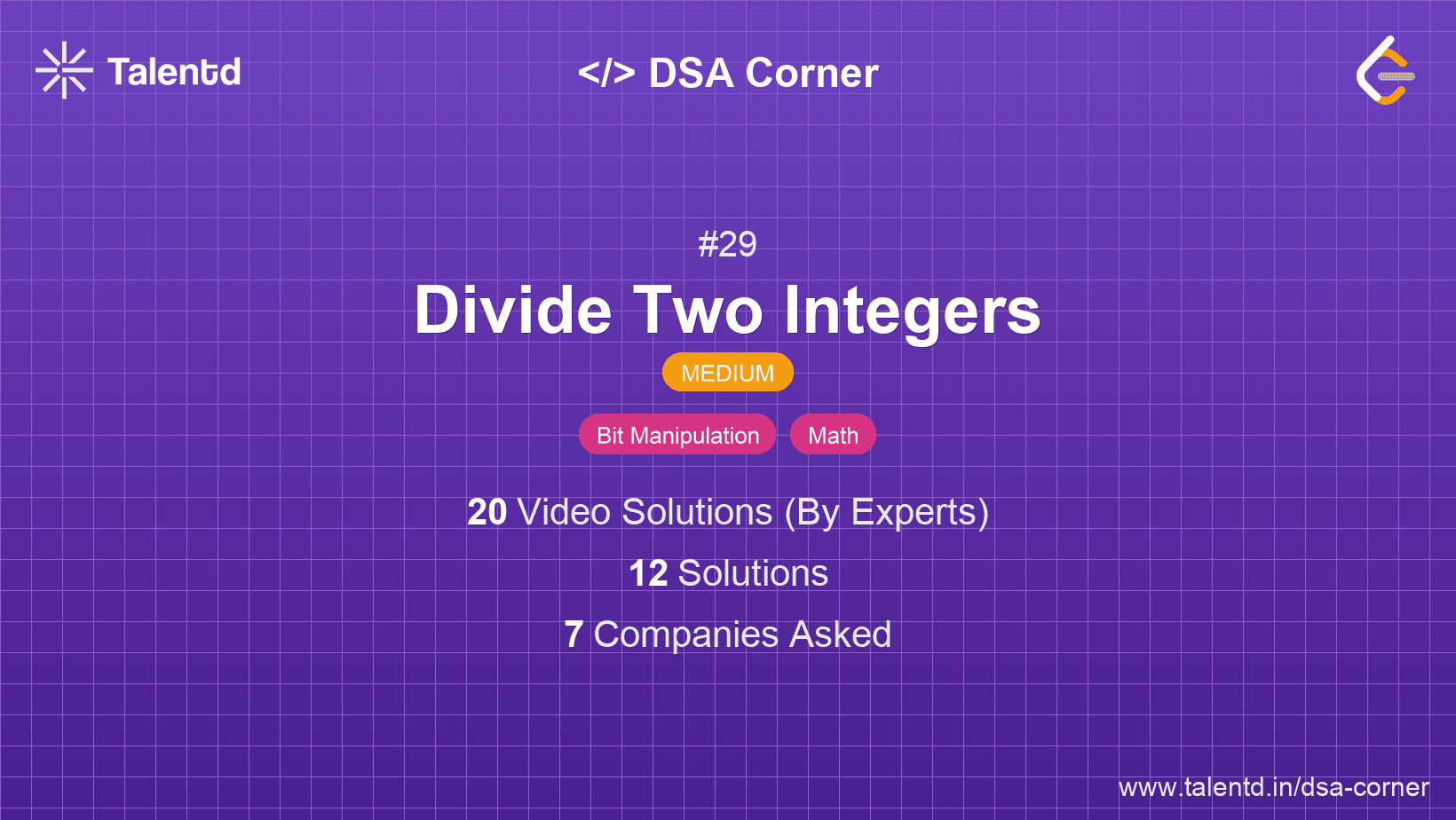 Talentd

</> DSA Corner

#29

Divide Two Integers

MEDIUM

Bit Manipulation Math

20 Video Solutions (By Experts)

12 Solutions

7 Companies Asked

www.talentd.in/dsa-corner